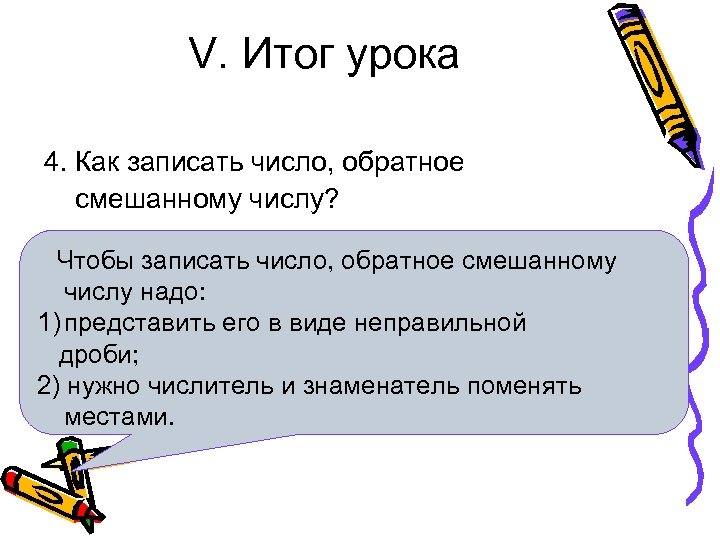 V. Итог урока

4. Как записать число, обратное смешанному числу?

Чтобы записать число, обратное смешанному числу надо:
1) представить его в виде неправильной дроби;
2) нужно числитель и знаменатель поменять местами.